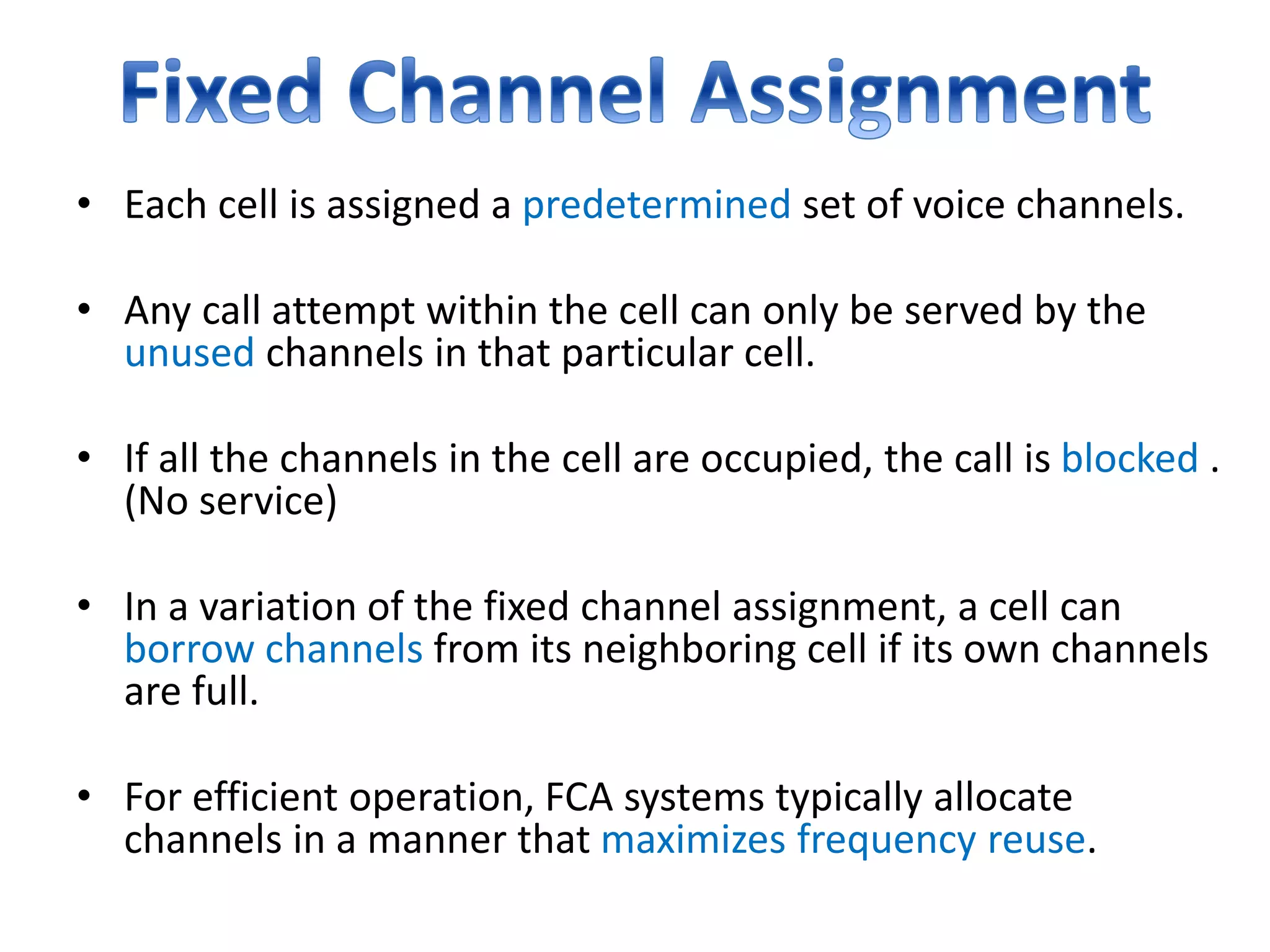 Fixed Channel Assignment

• Each cell is assigned a predetermined set of voice channels.

• Any call attempt within the cell can only be served by the unused channels in that particular cell.

• If all the channels in the cell are occupied, the call is blocked . (No service)

• In a variation of the fixed channel assignment, a cell can borrow channels from its neighboring cell if its own channels are full.

• For efficient operation, FCA systems typically allocate channels in a manner that maximizes frequency reuse.